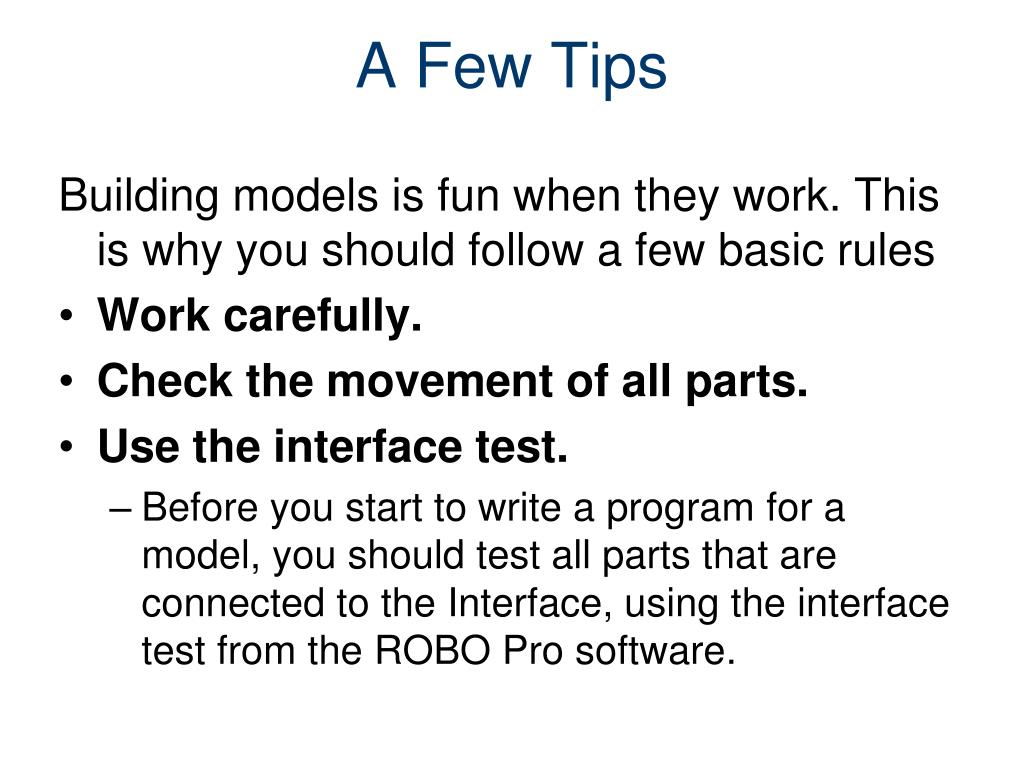 A Few Tips

Building models is fun when they work. This is why you should follow a few basic rules

• Work carefully.
• Check the movement of all parts.
• Use the interface test.
– Before you start to write a program for a model, you should test all parts that are connected to the Interface, using the interface test from the ROBO Pro software.